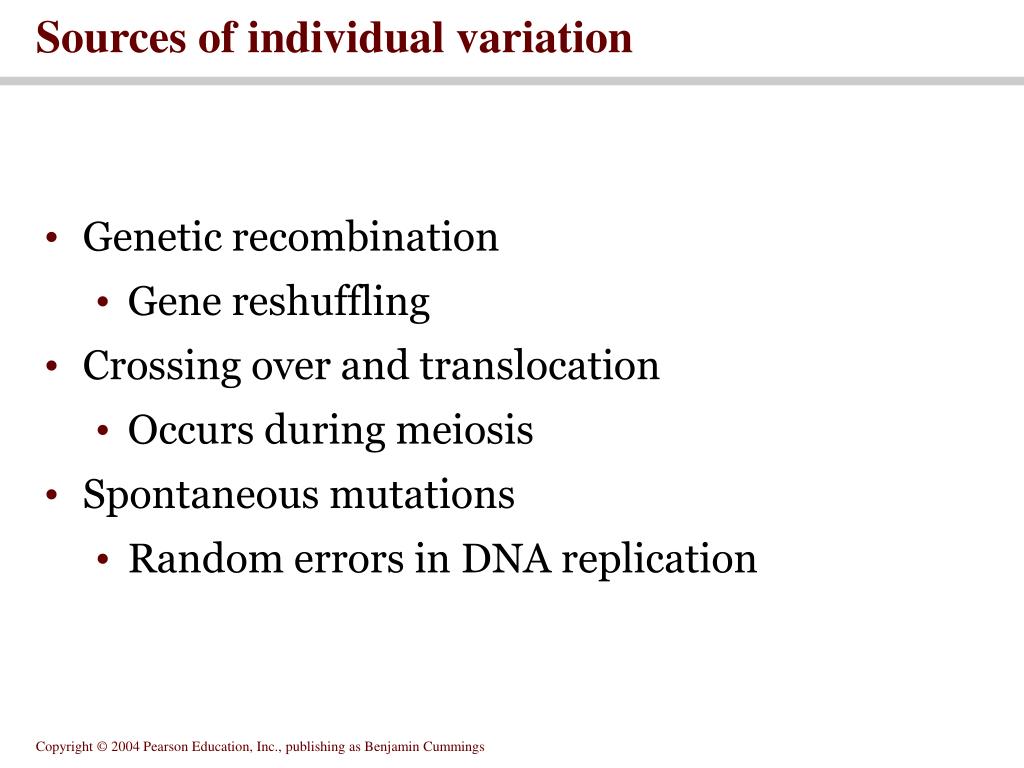 Sources of individual variation

• Genetic recombination
  • Gene reshuffling
• Crossing over and translocation
  • Occurs during meiosis
• Spontaneous mutations
  • Random errors in DNA replication

Copyright © 2004 Pearson Education, Inc., publishing as Benjamin Cummings